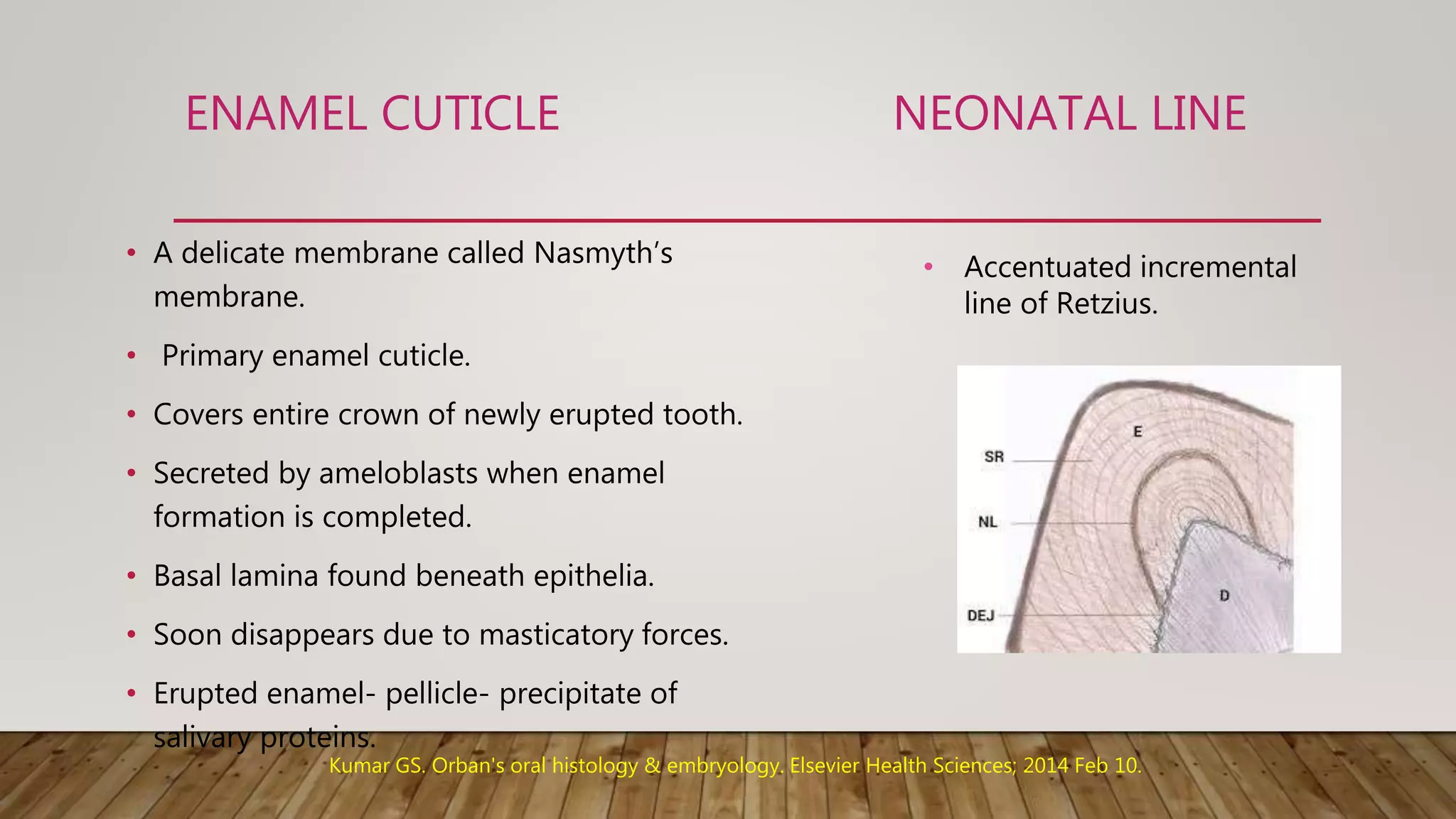 ENAMEL CUTICLE

• A delicate membrane called Nasmyth's membrane.

• Primary enamel cuticle.

• Covers entire crown of newly erupted tooth.

• Secreted by ameloblasts when enamel formation is completed.

• Basal lamina found beneath epithelia.

• Soon disappears due to masticatory forces.

• Erupted enamel- pellicle- precipitate of salivary proteins.

NEONATAL LINE

• Accentuated incremental line of Retzius.

E
SR
NL
D
DEJ

Kumar GS. Orban's oral histology & embryology. Elsevier Health Sciences; 2014 Feb 10.